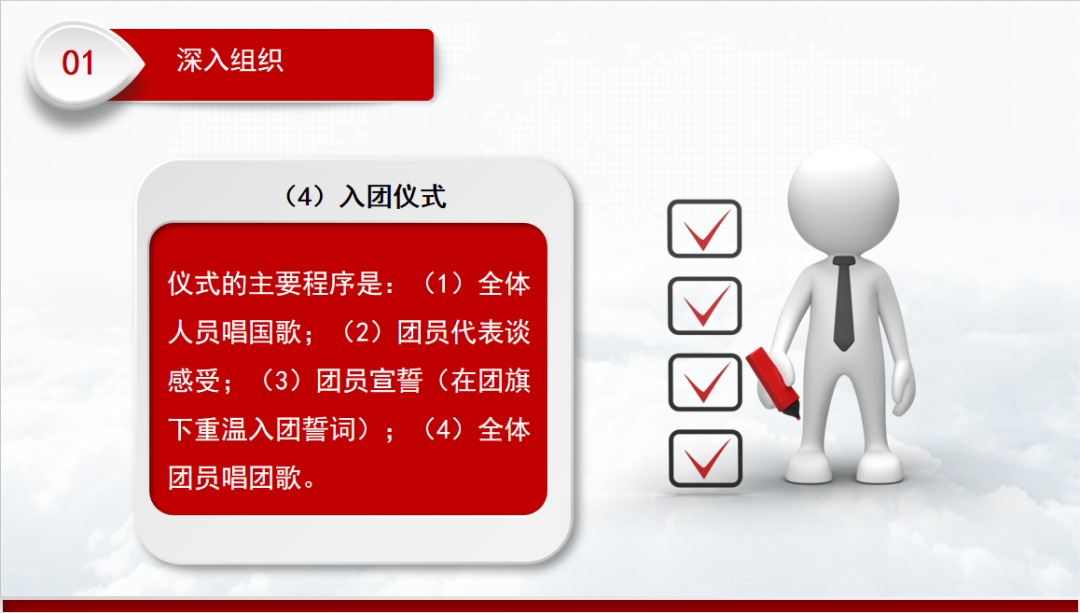 01

深入组织

（4）入团仪式

仪式的主要程序是：（1）全体人员唱国歌；（2）团员代表谈感受；（3）团员宣誓（在团旗下重温入团誓词）；（4）全体团员唱团歌。